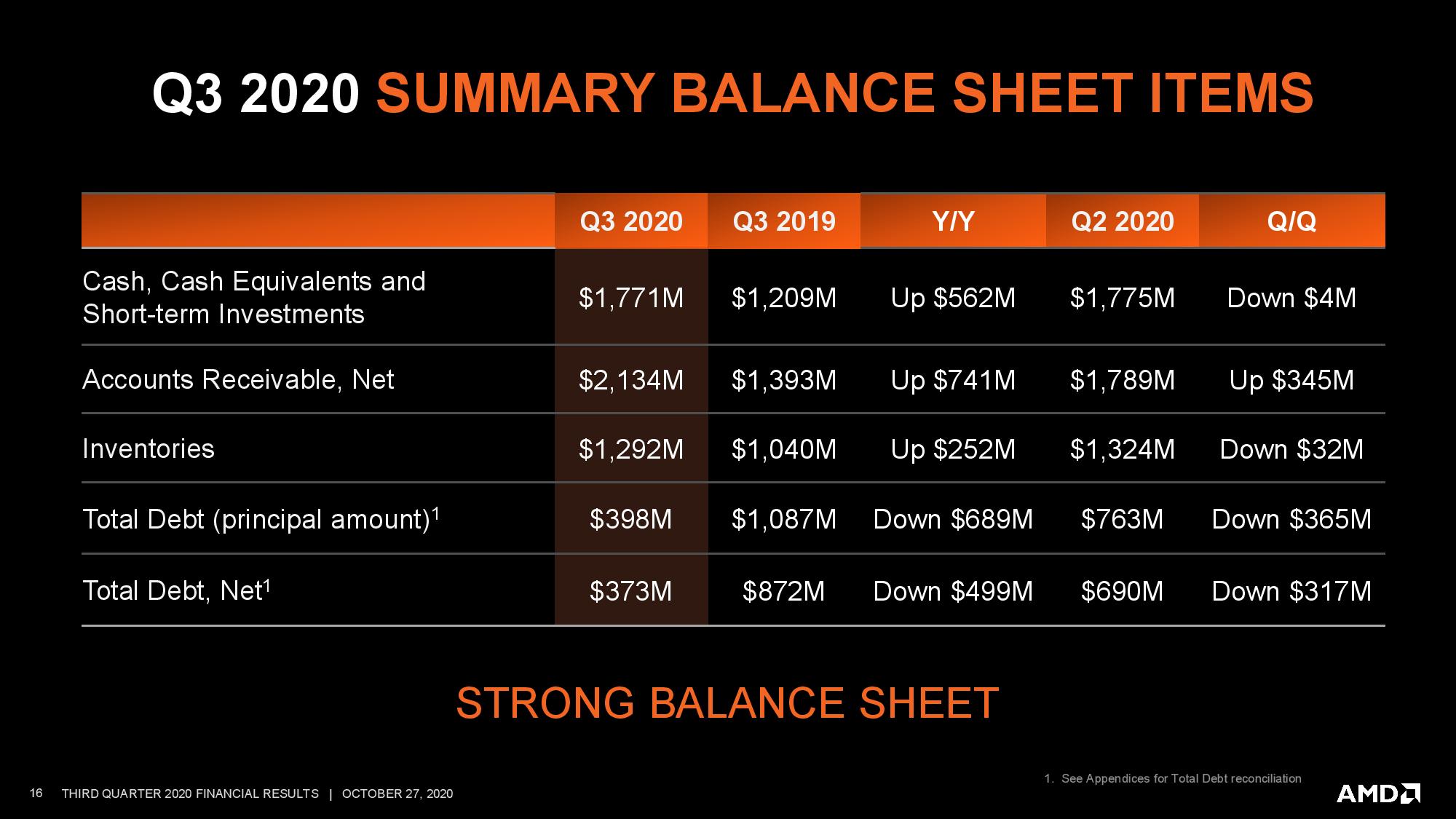 Q3 2020 SUMMARY BALANCE SHEET ITEMS

| | Q3 2020 | Q3 2019 | Y/Y | Q2 2020 | Q/Q |
|---|---|---|---|---|---|
| Cash, Cash Equivalents and Short-term Investments | \$1,771M | \$1,209M | Up \$562M | \$1,775M | Down \$4M |
| Accounts Receivable, Net | \$2,134M | \$1,393M | Up \$741M | \$1,789M | Up \$345M |
| Inventories | \$1,292M | \$1,040M | Up \$252M | \$1,324M | Down \$32M |
| Total Debt (principal amount)$^1$ | \$398M | \$1,087M | Down \$689M | \$763M | Down \$365M |
| Total Debt, Net$^1$ | \$373M | \$872M | Down \$499M | \$690M | Down \$317M |

STRONG BALANCE SHEET

1. See Appendices for Total Debt reconciliation

16 THIRD QUARTER 2020 FINANCIAL RESULTS | OCTOBER 27, 2020

AMD